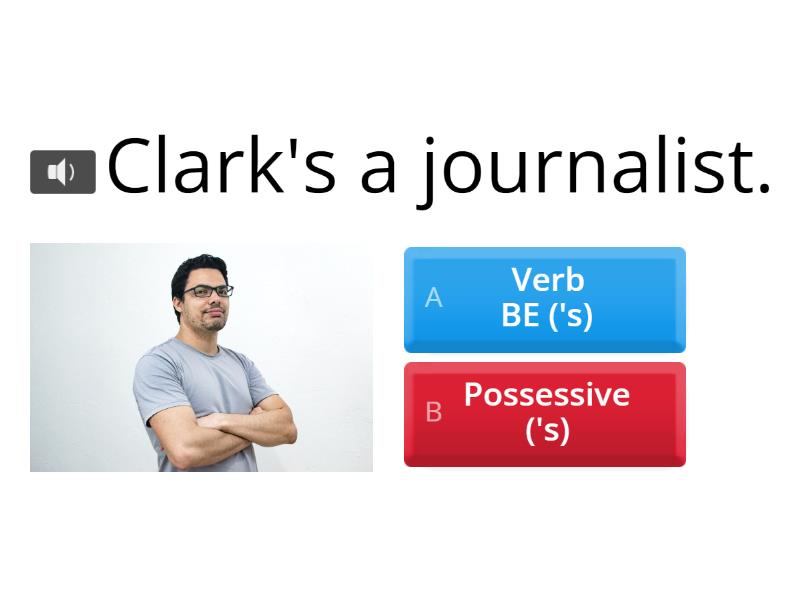 Clark's a journalist.

A Verb BE ('s)

B Possessive ('s)